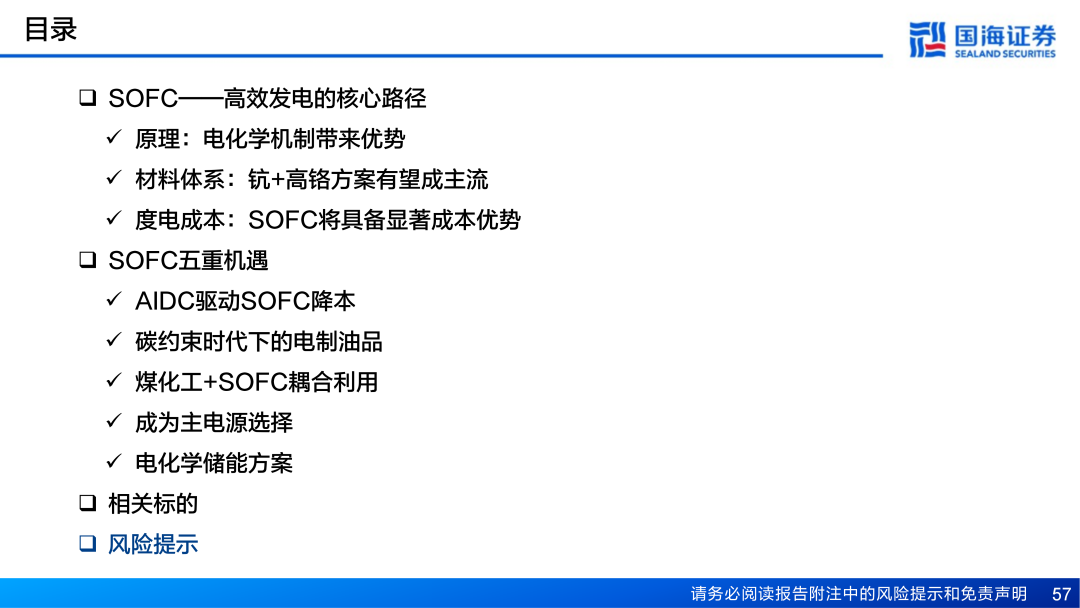 目录

国海证券
SEALAND SECURITIES

❑ SOFC——高效发电的核心路径
✓ 原理：电化学机制带来优势
✓ 材料体系：钪+高铬方案有望成主流
✓ 度电成本：SOFC将具备显著成本优势
❑ SOFC五重机遇
✓ AIDC驱动SOFC降本
✓ 碳约束时代下的电制油品
✓ 煤化工+SOFC耦合利用
✓ 成为主电源选择
✓ 电化学储能方案
❑ 相关标的
❑ 风险提示

请务必阅读报告附注中的风险提示和免责声明 57